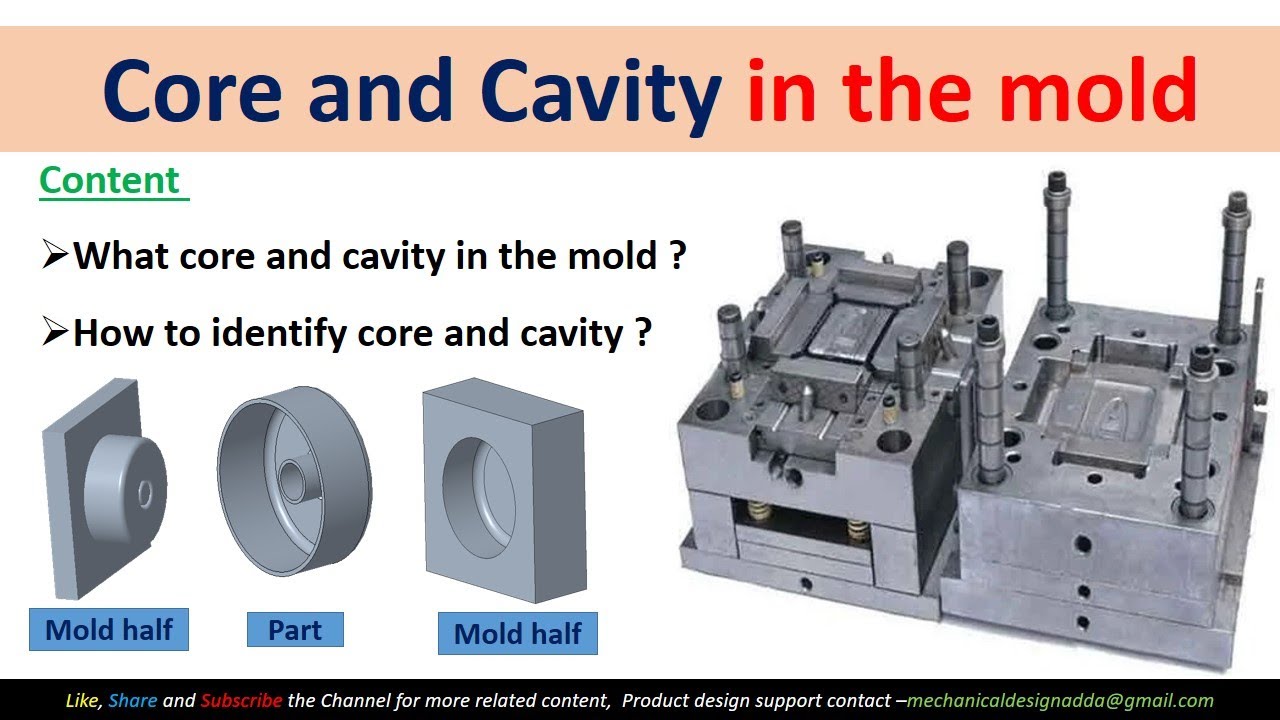 Core and Cavity in the mold

Content

➢What core and cavity in the mold ?

➢How to identify core and cavity ?

Mold half

Part

Mold half

Like, Share and Subscribe the Channel for more related content, Product design support contact –mechanicaldesignadda@gmail.com